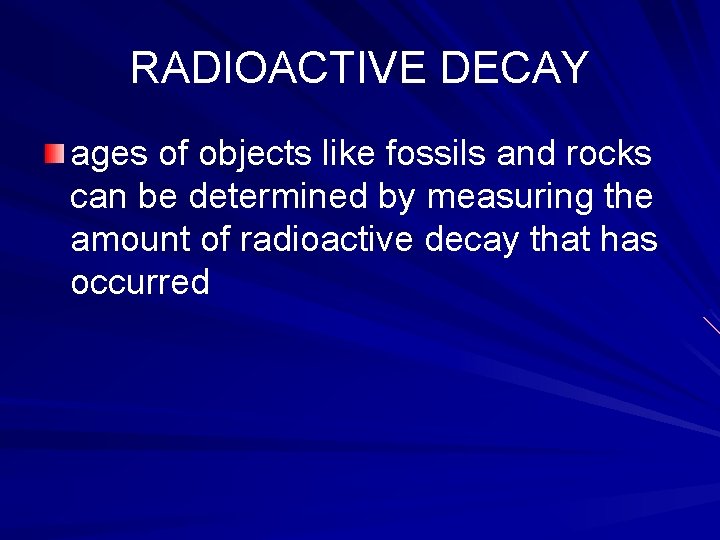 RADIOACTIVE DECAY

ages of objects like fossils and rocks can be determined by measuring the amount of radioactive decay that has occurred